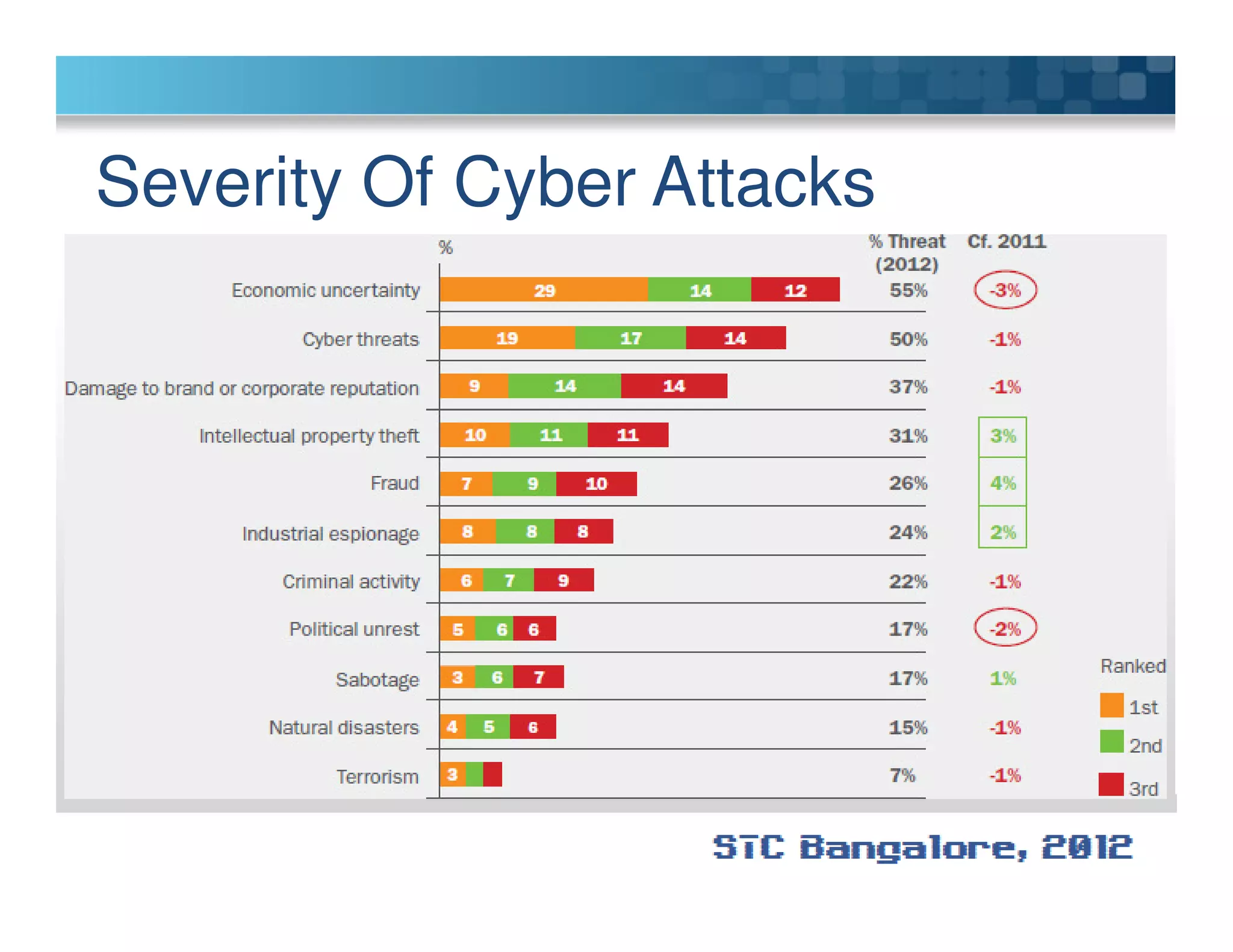 Severity Of Cyber Attacks

| | % | % Threat (2012) | Cf. 2011 |
|---|---|---|---|
| Economic uncertainty | 29 14 12 | 55% | -3% |
| Cyber threats | 19 17 14 | 50% | -1% |
| Damage to brand or corporate reputation | 9 14 14 | 37% | -1% |
| Intellectual property theft | 10 11 11 | 31% | 3% |
| Fraud | 7 9 10 | 26% | 4% |
| Industrial espionage | 8 8 8 | 24% | 2% |
| Criminal activity | 6 7 9 | 22% | -1% |
| Political unrest | 5 6 6 | 17% | -2% |
| Sabotage | 3 6 7 | 17% | 1% |
| Natural disasters | 4 5 6 | 15% | -1% |
| Terrorism | 3 | 7% | -1% |

Ranked
1st
2nd
3rd

STC Bangalore, 2012